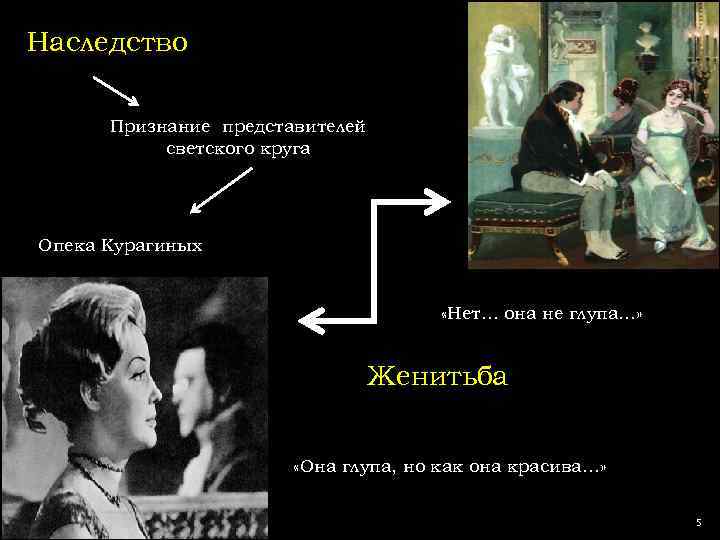 Наследство

Признание представителей светского круга

Опека Курагиных

«Нет… она не глупа…»

Женитьба

«Она глупа, но как она красива…»

5